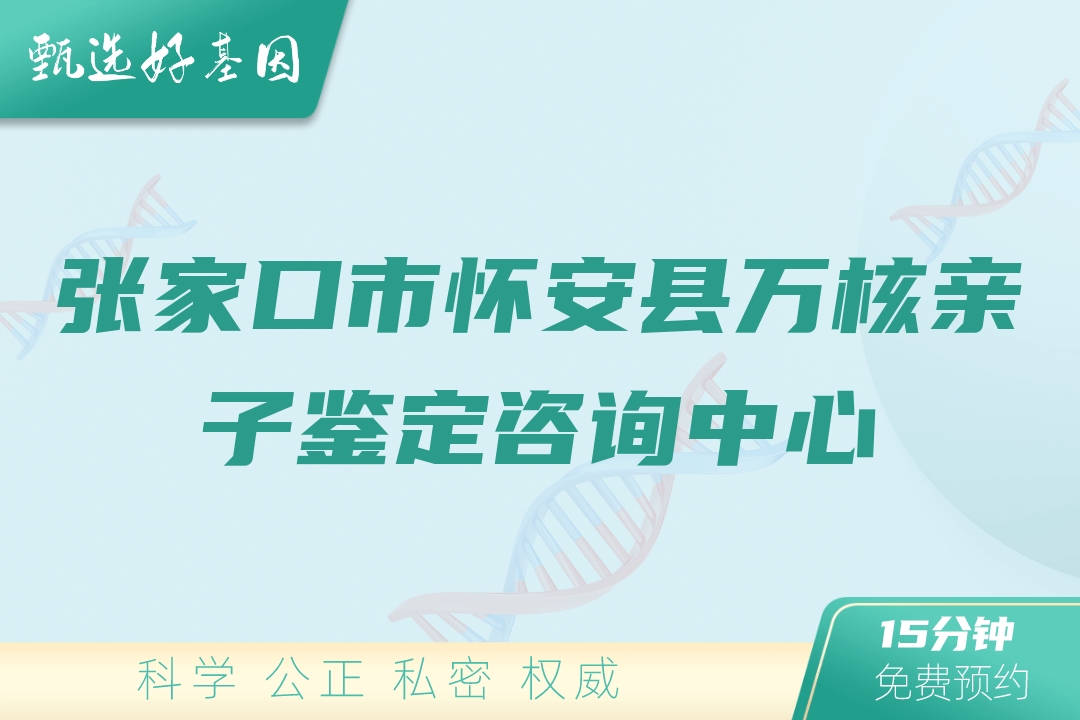 甄选好基因

张家口市怀安县万核亲子鉴定咨询中心

科学 公正 私密 权威

15分钟
免费预约